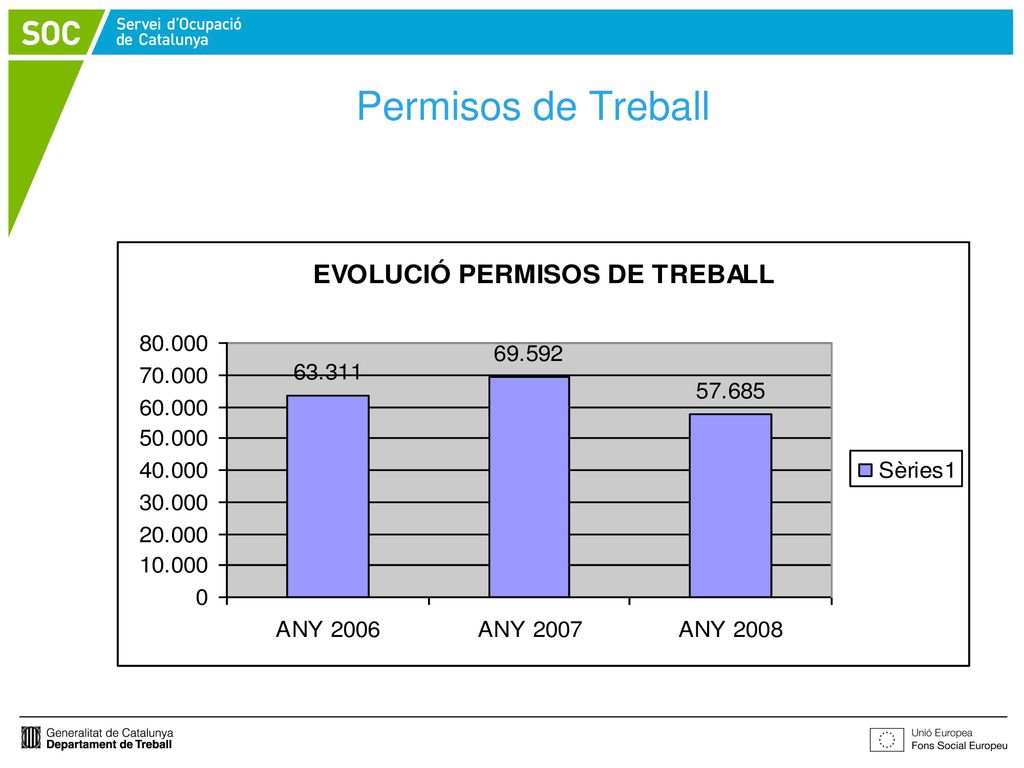 SOC Servei d'Ocupació de Catalunya

Permisos de Treball

EVOLUCIÓ PERMISOS DE TREBALL

80.000
70.000
60.000
50.000
40.000
30.000
20.000
10.000
0

63.311
69.592
57.685

ANY 2006
ANY 2007
ANY 2008

Sèries1

Generalitat de Catalunya
Departament de Treball

Unió Europea
Fons Social Europeu